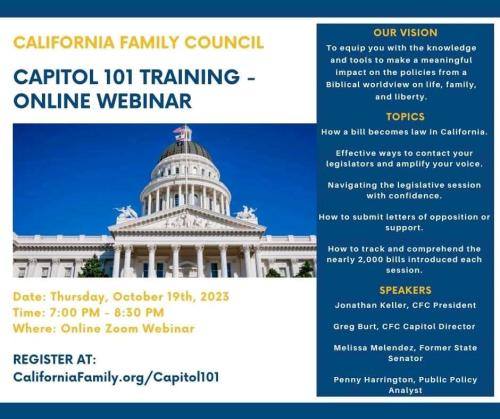 CALIFORNIA FAMILY COUNCIL

CAPITOL 101 TRAINING - ONLINE WEBINAR

Date: Thursday, October 19th, 2023
Time: 7:00 PM - 8:30 PM
Where: Online Zoom Webinar

REGISTER AT:
CaliforniaFamily.org/Capitol101

OUR VISION

To equip you with the knowledge and tools to make a meaningful impact on the policies from a Biblical worldview on life, family, and liberty.

TOPICS

How a bill becomes law in California.

Effective ways to contact your legislators and amplify your voice.

Navigating the legislative session with confidence.

How to submit letters of opposition or support.

How to track and comprehend the nearly 2,000 bills introduced each session.

SPEAKERS

Jonathan Keller, CFC President

Greg Burt, CFC Capitol Director

Melissa Melendez, Former State Senator

Penny Harrington, Public Policy Analyst